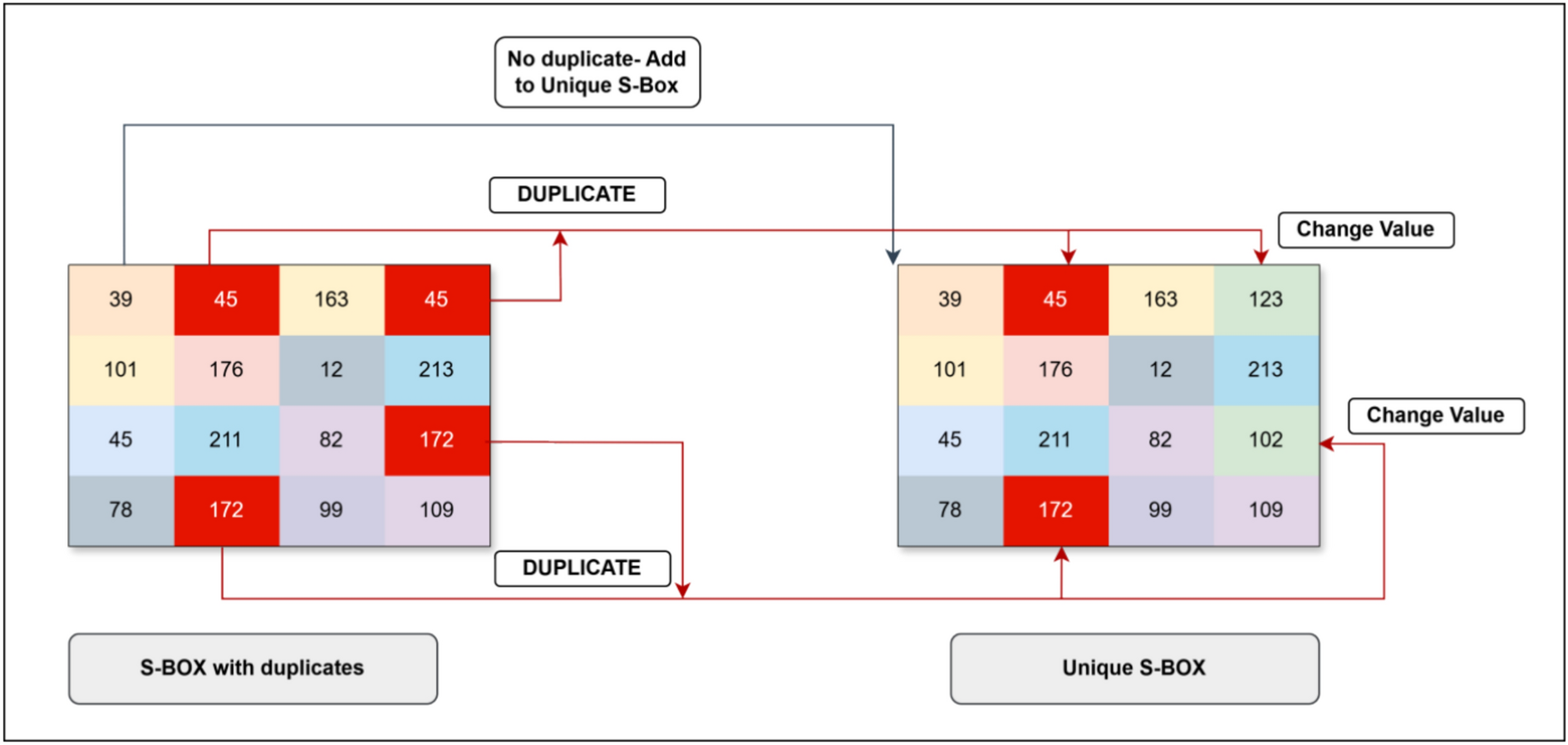 No duplicate- Add to Unique S-Box

DUPLICATE

Change Value

| 39 | 45 | 163 | 45 |
|---|---|---|---|
| 101 | 176 | 12 | 213 |
| 45 | 211 | 82 | 172 |
| 78 | 172 | 99 | 109 |

| 39 | 45 | 163 | 123 |
|---|---|---|---|
| 101 | 176 | 12 | 213 |
| 45 | 211 | 82 | 102 |
| 78 | 172 | 99 | 109 |

Change Value

DUPLICATE

S-BOX with duplicates

Unique S-BOX